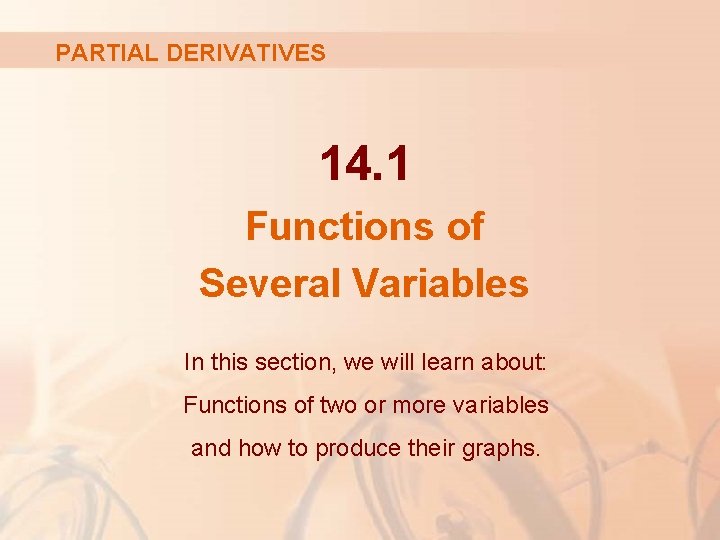 PARTIAL DERIVATIVES

14.1

Functions of Several Variables

In this section, we will learn about:

Functions of two or more variables and how to produce their graphs.